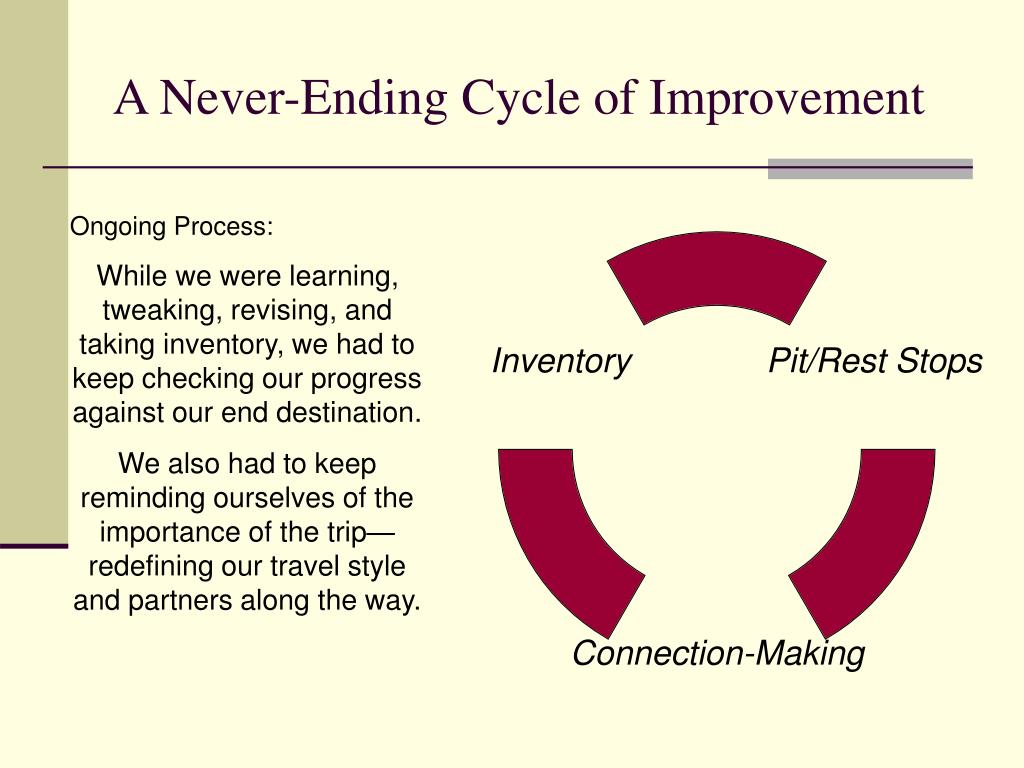 A Never-Ending Cycle of Improvement

Ongoing Process:

While we were learning, tweaking, revising, and taking inventory, we had to keep checking our progress against our end destination.

We also had to keep reminding ourselves of the importance of the trip—redefining our travel style and partners along the way.

Inventory

Pit/Rest Stops

Connection-Making